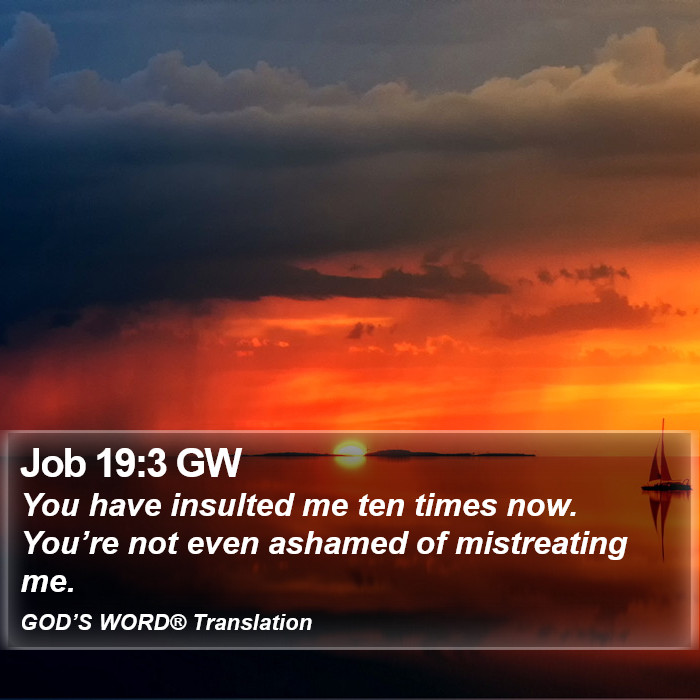 Job 19:3 GW

You have insulted me ten times now. You’re not even ashamed of mistreating me.

GOD’S WORD® Translation